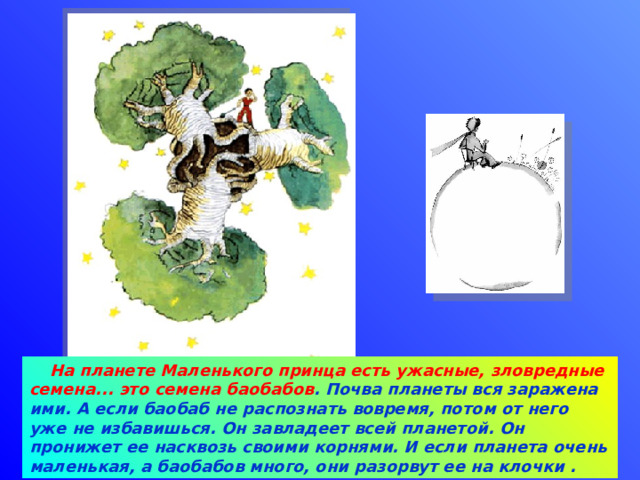 На планете Маленького принца есть ужасные, зловредные семена... это семена баобабов. Почва планеты вся заражена ими. А если баобаб не распознать вовремя, потом от него уже не избавишься. Он завладеет всей планетой. Он пронижет ее насквозь своими корнями. И если планета очень маленькая, а баобабов много, они разорвут ее на клочки .